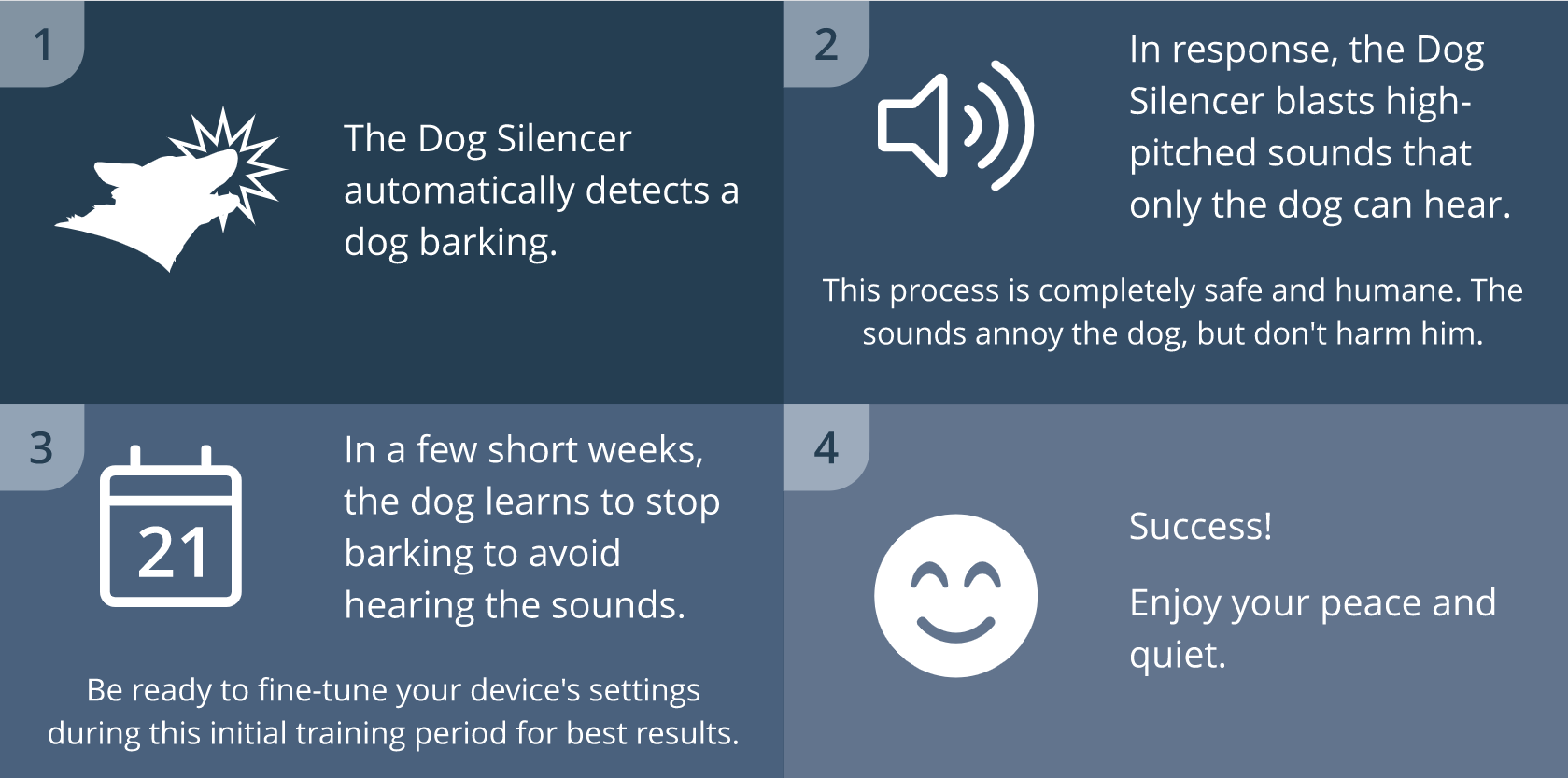 1

The Dog Silencer automatically detects a dog barking.

2

In response, the Dog Silencer blasts high-pitched sounds that only the dog can hear.

This process is completely safe and humane. The sounds annoy the dog, but don't harm him.

3

21

In a few short weeks, the dog learns to stop barking to avoid hearing the sounds.

Be ready to fine-tune your device's settings during this initial training period for best results.

4

Success!

Enjoy your peace and quiet.